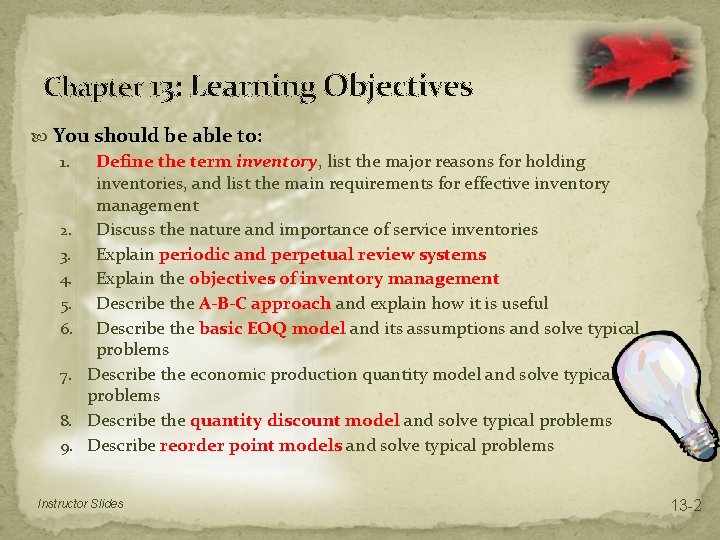 Chapter 13: Learning Objectives

You should be able to:

1. Define the term inventory, list the major reasons for holding inventories, and list the main requirements for effective inventory management
2. Discuss the nature and importance of service inventories
3. Explain periodic and perpetual review systems
4. Explain the objectives of inventory management
5. Describe the A-B-C approach and explain how it is useful
6. Describe the basic EOQ model and its assumptions and solve typical problems
7. Describe the economic production quantity model and solve typical problems
8. Describe the quantity discount model and solve typical problems
9. Describe reorder point models and solve typical problems

Instructor Slides

13-2